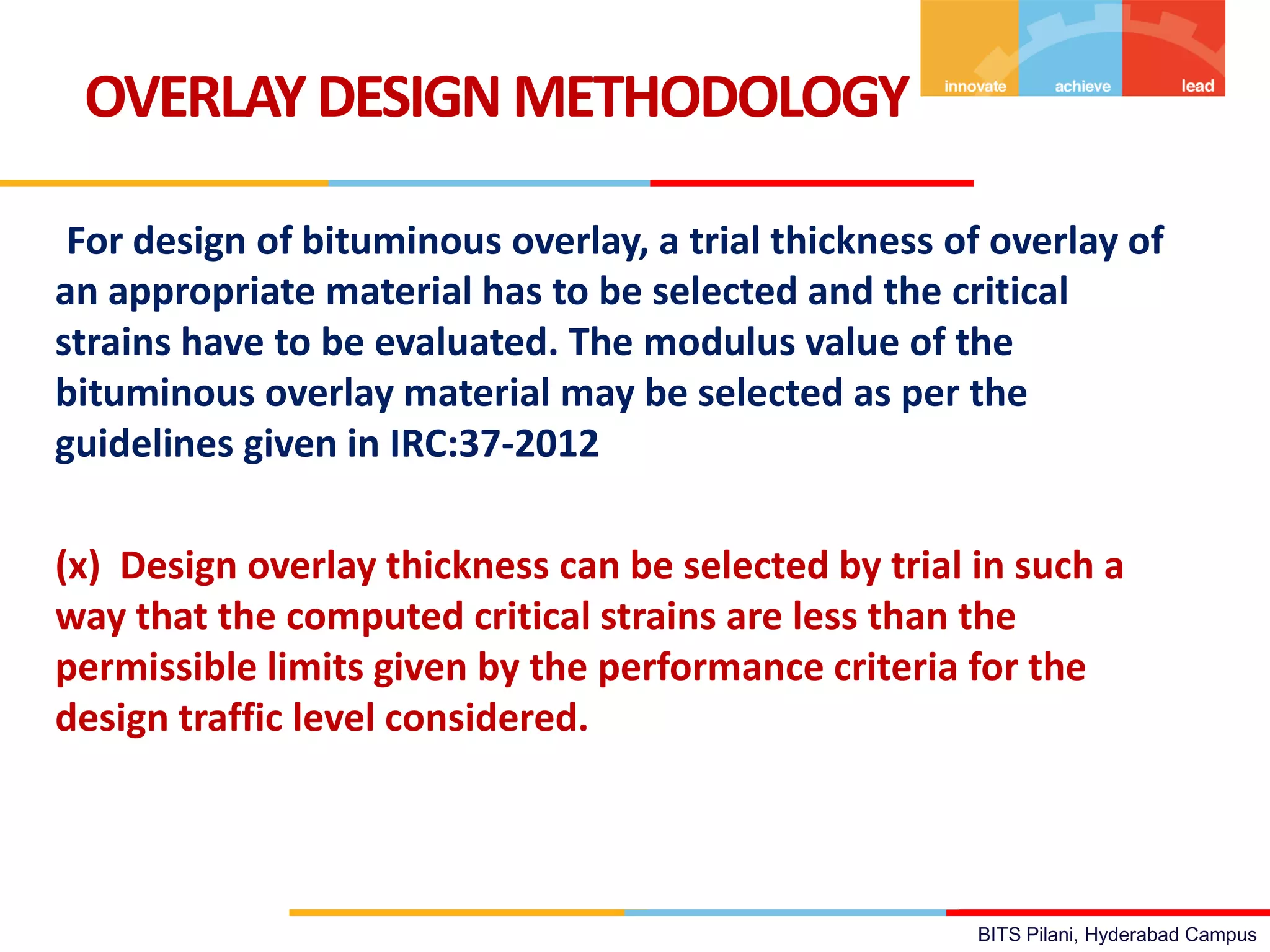 OVERLAY DESIGN METHODOLOGY

innovate achieve lead

For design of bituminous overlay, a trial thickness of overlay of an appropriate material has to be selected and the critical strains have to be evaluated. The modulus value of the bituminous overlay material may be selected as per the guidelines given in IRC:37-2012

(x) Design overlay thickness can be selected by trial in such a way that the computed critical strains are less than the permissible limits given by the performance criteria for the design traffic level considered.

BITS Pilani, Hyderabad Campus